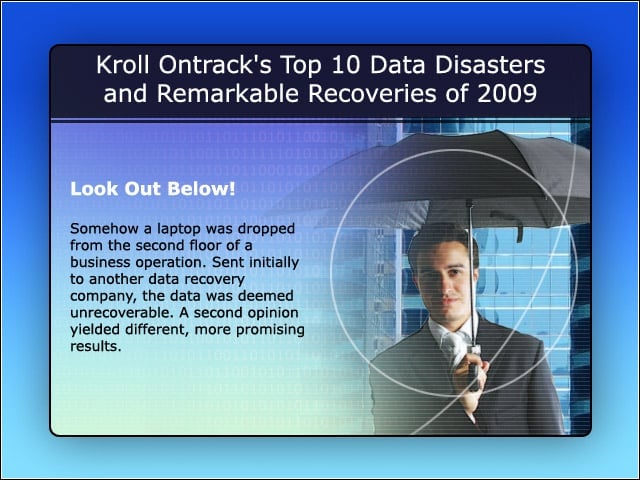 Kroll Ontrack's Top 10 Data Disasters and Remarkable Recoveries of 2009

Look Out Below!

Somehow a laptop was dropped from the second floor of a business operation. Sent initially to another data recovery company, the data was deemed unrecoverable. A second opinion yielded different, more promising results.